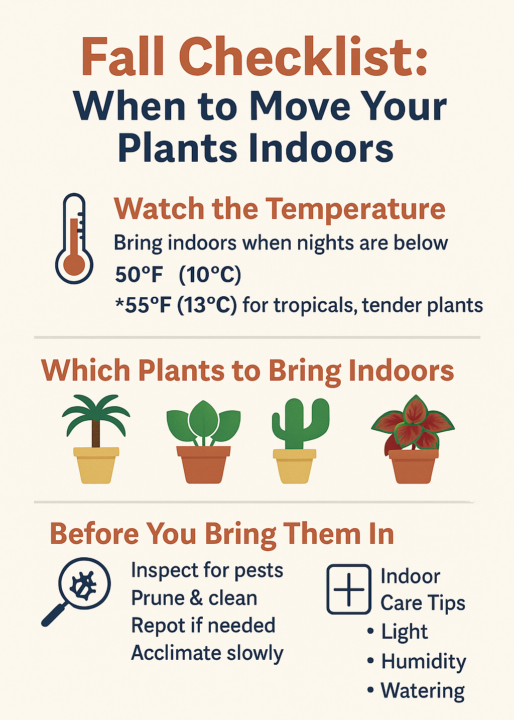 Fall Checklist:
When to Move Your Plants Indoors

Watch the Temperature
Bring indoors when nights are below
50°F (10°C)
*55°F (13°C) for tropicals, tender plants

Which Plants to Bring Indoors

Before You Bring Them In
Inspect for pests
Prune & clean
Repot if needed
Acclimate slowly

Indoor Care Tips
• Light
• Humidity
• Watering